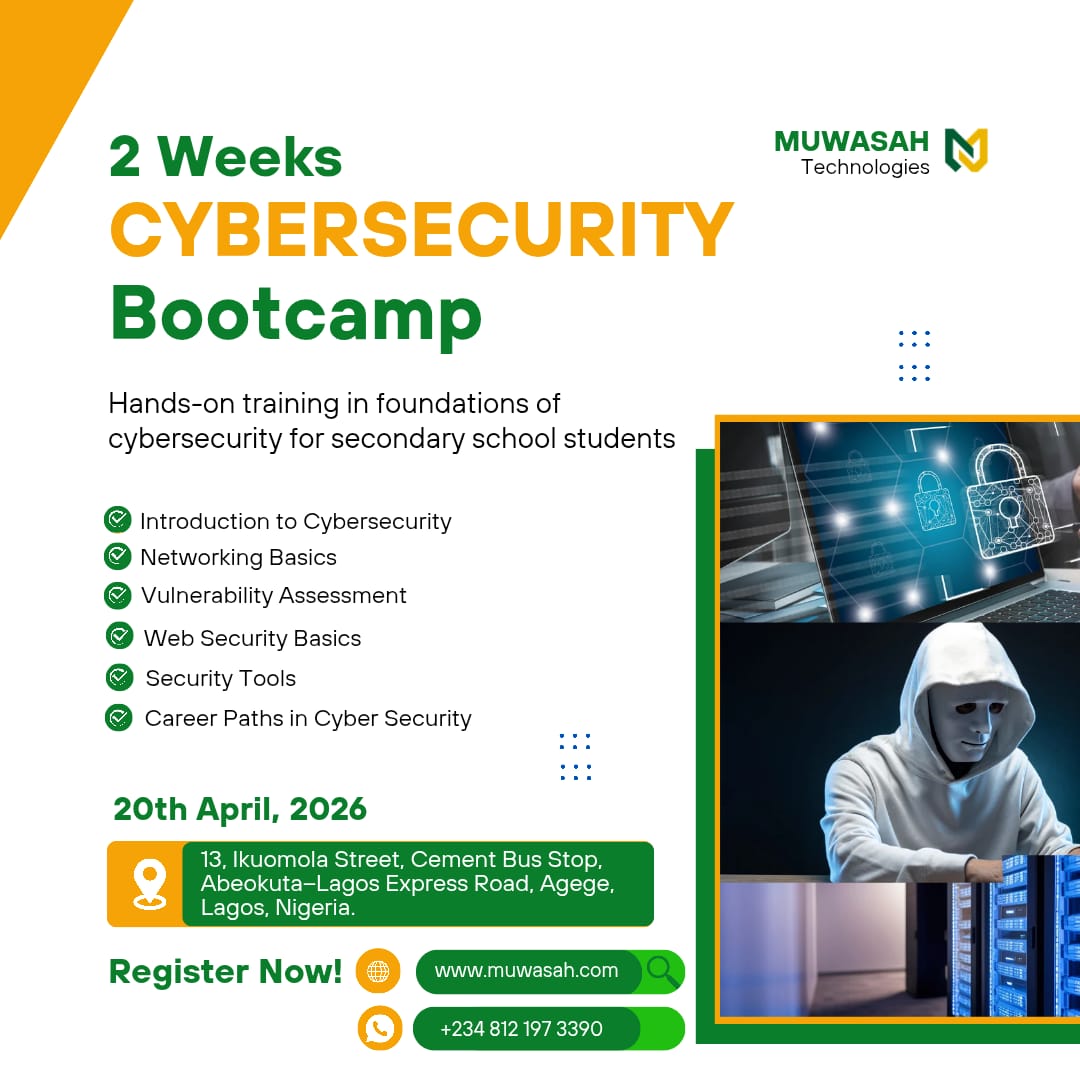 MUWASAH Technologies

2 Weeks
CYBERSECURITY
Bootcamp

Hands-on training in foundations of cybersecurity for secondary school students

Introduction to Cybersecurity
Networking Basics
Vulnerability Assessment
Web Security Basics
Security Tools
Career Paths in Cyber Security

20th April, 2026

13, Ikuomola Street, Cement Bus Stop, Abeokuta–Lagos Express Road, Agege, Lagos, Nigeria.

Register Now!

www.muwasah.com

+234 812 197 3390